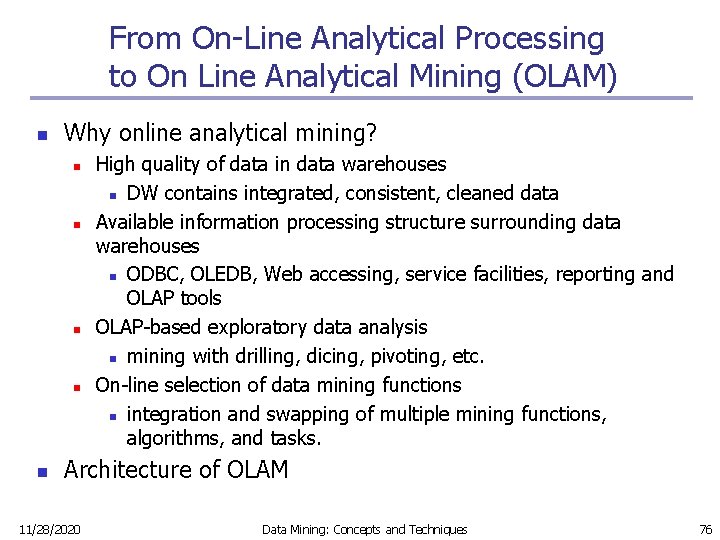 From On-Line Analytical Processing to On Line Analytical Mining (OLAM)

- Why online analytical mining?
  - High quality of data in data warehouses
    - DW contains integrated, consistent, cleaned data
  - Available information processing structure surrounding data warehouses
    - ODBC, OLEDB, Web accessing, service facilities, reporting and OLAP tools
  - OLAP-based exploratory data analysis
    - mining with drilling, dicing, pivoting, etc.
  - On-line selection of data mining functions
    - integration and swapping of multiple mining functions, algorithms, and tasks.
- Architecture of OLAM

11/28/2020 Data Mining: Concepts and Techniques 76